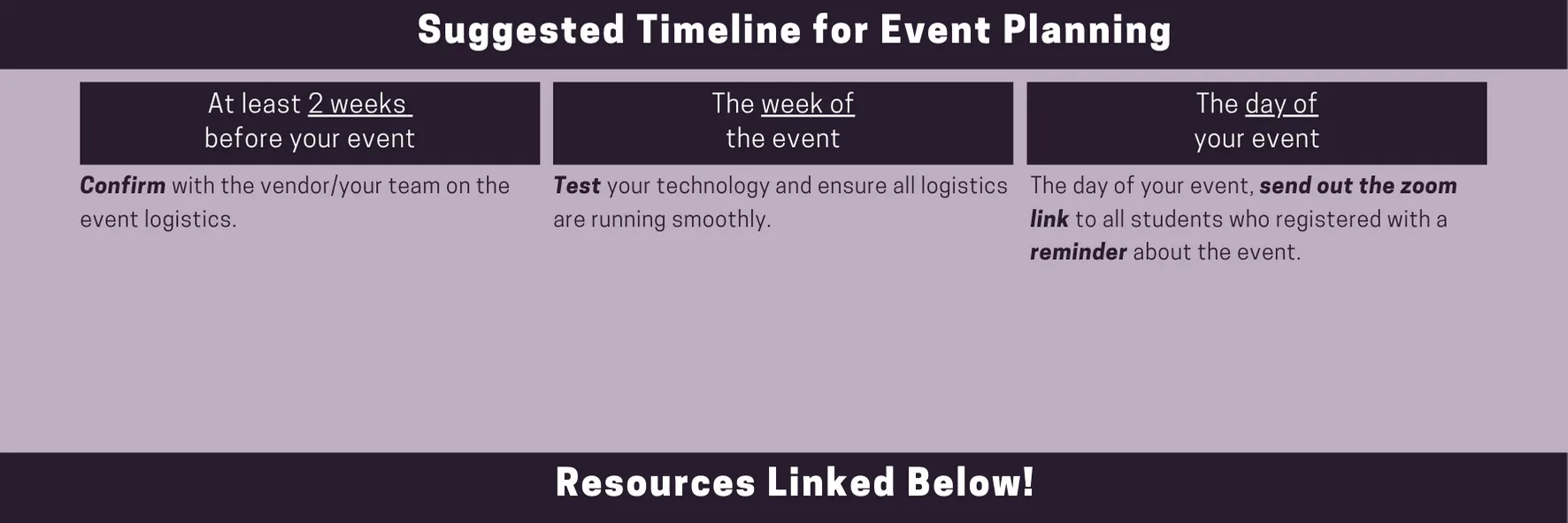 Suggested Timeline for Event Planning

At least 2 weeks before your event

Confirm with the vendor/your team on the event logistics.

The week of the event

Test your technology and ensure all logistics are running smoothly.

The day of your event

The day of your event, send out the zoom link to all students who registered with a reminder about the event.

Resources Linked Below!